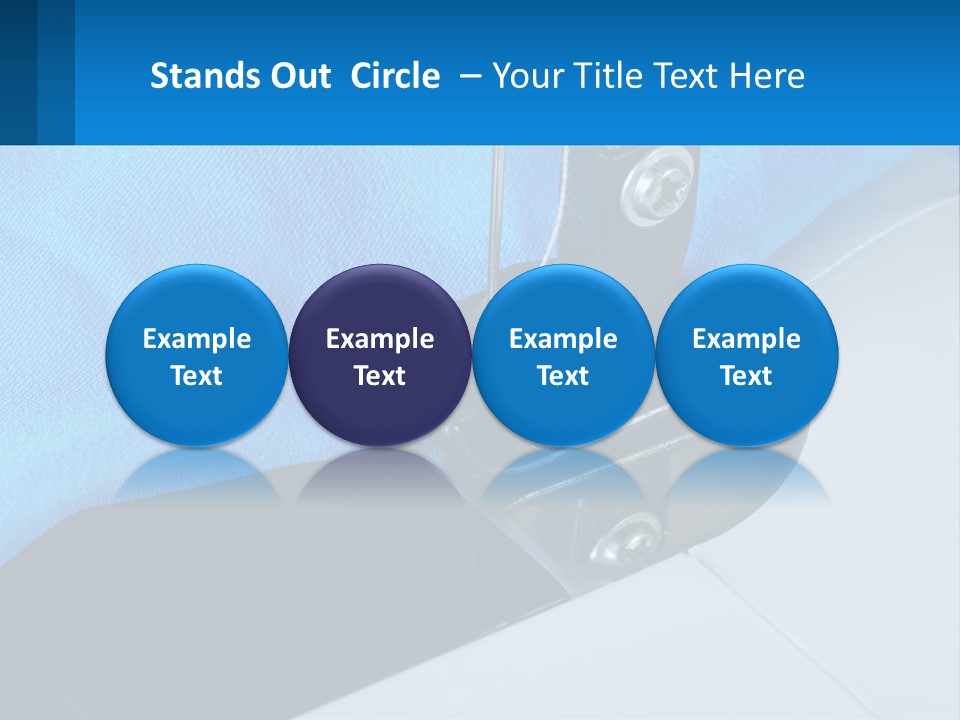 Stands Out Circle – Your Title Text Here

Example Text

Example Text

Example Text

Example Text